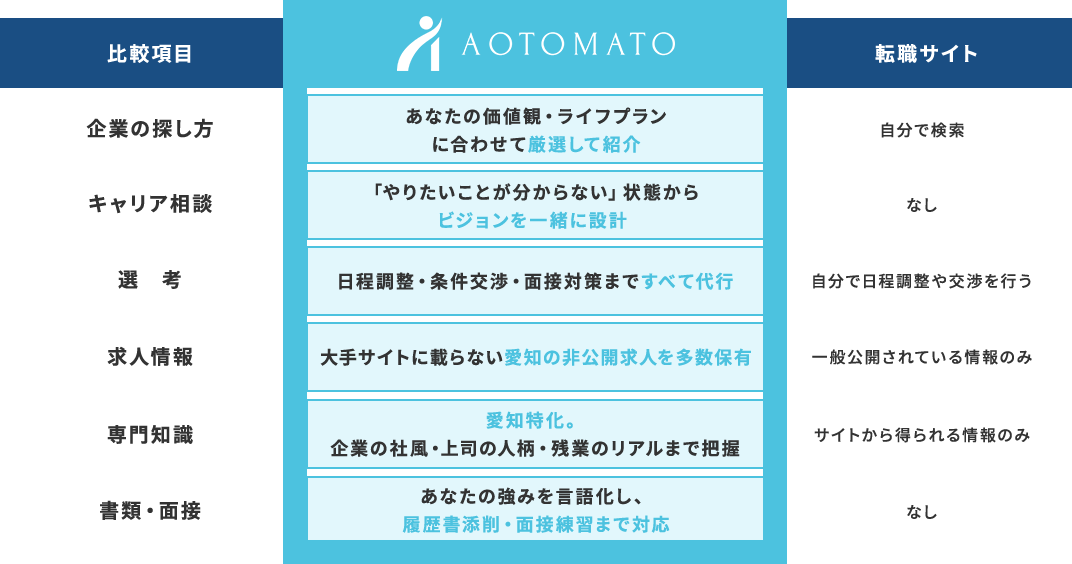 | 比較項目 | AOTOMATO | 転職サイト |
|---|---|---|
| 企業の探し方 | あなたの価値観・ライフプランに合わせて厳選して紹介 | 自分で検索 |
| キャリア相談 | 「やりたいことが分からない」状態からビジョンを一緒に設計 | なし |
| 選　考 | 日程調整・条件交渉・面接対策まですべて代行 | 自分で日程調整や交渉を行う |
| 求人情報 | 大手サイトに載らない愛知の非公開求人を多数保有 | 一般公開されている情報のみ |
| 専門知識 | 愛知特化。企業の社風・上司の人柄・残業のリアルまで把握 | サイトから得られる情報のみ |
| 書類・面接 | あなたの強みを言語化し、履歴書添削・面接練習まで対応 | なし |